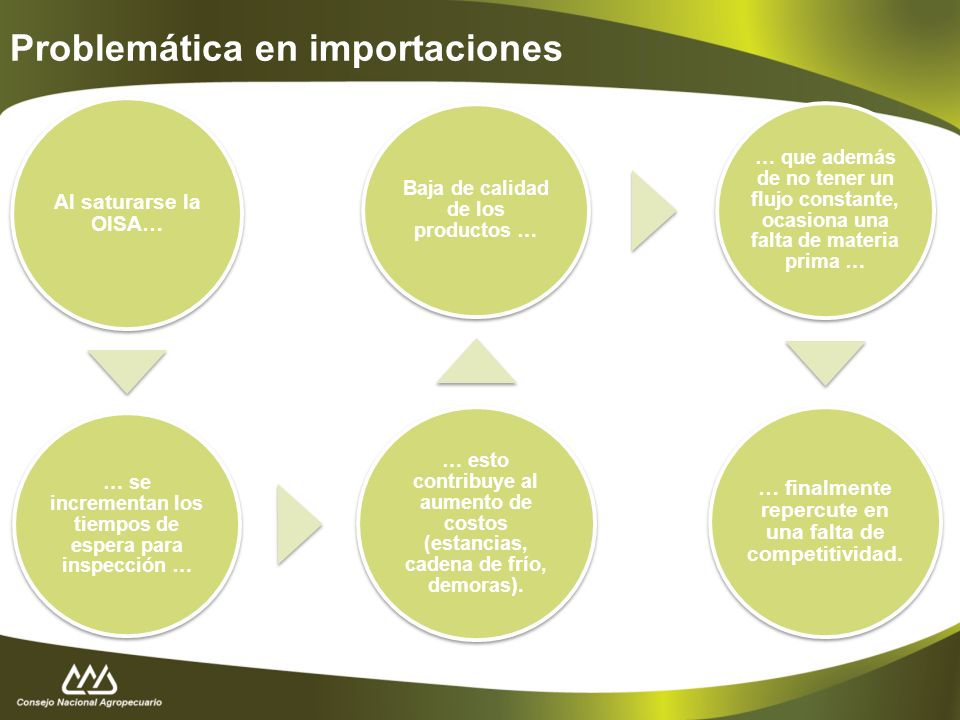 Problemática en importaciones

Al saturarse la OISA…

… se incrementan los tiempos de espera para inspección …

… esto contribuye al aumento de costos (estancias, cadena de frío, demoras).

Baja de calidad de los productos …

… que además de no tener un flujo constante, ocasiona una falta de materia prima …

… finalmente repercute en una falta de competitividad.

Consejo Nacional Agropecuario